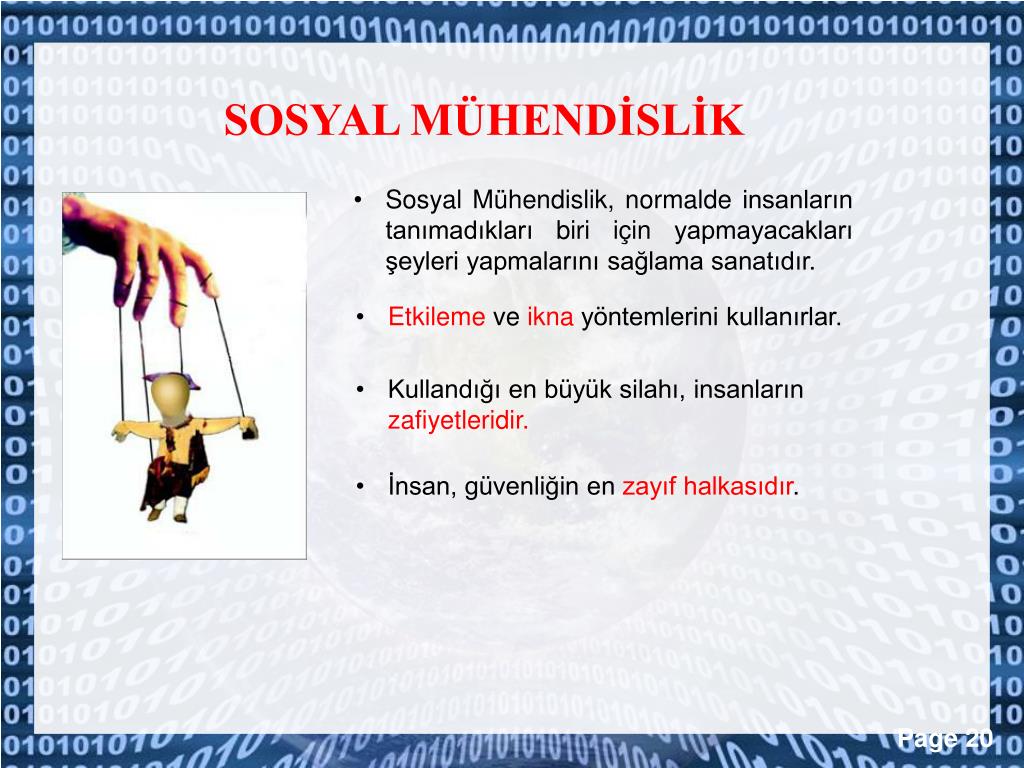 SOSYAL MÜHENDİSLİK

• Sosyal Mühendislik, normalde insanların tanımadıkları biri için yapmayacakları şeyleri yapmalarını sağlama sanatıdır.

• Etkileme ve ikna yöntemlerini kullanırlar.

• Kullandığı en büyük silahı, insanların zafiyetleridir.

• İnsan, güvenliğin en zayıf halkasıdır.

Page 20